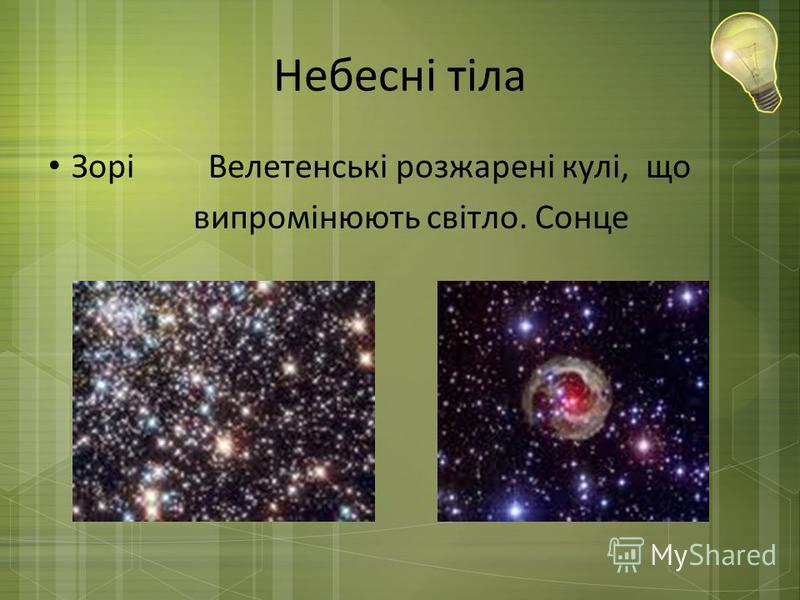 Небесні тіла

• Зорі Велетенські розжарені кулі, що випромінюють світло. Сонце

MyShared